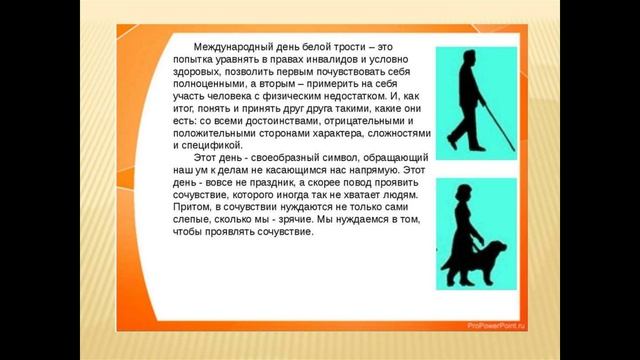 Международный день белой трости – это попытка уравнять в правах инвалидов и условно здоровых, позволить первым почувствовать себя полноценными, а вторым – примерить на себя участь человека с физическим недостатком. И, как итог, понять и принять друг друга такими, какие они есть: со всеми достоинствами, отрицательными и положительными сторонами характера, сложностями и спецификой.

Этот день - своеобразный символ, обращающий наш ум к делам не касающимся нас напрямую. Этот день - вовсе не праздник, а скорее повод проявить сочувствие, которого иногда так не хватает людям. Притом, в сочувствии нуждаются не только сами слепые, сколько мы - зрячие. Мы нуждаемся в том, чтобы проявлять сочувствие.

ProPowerPoint.ru